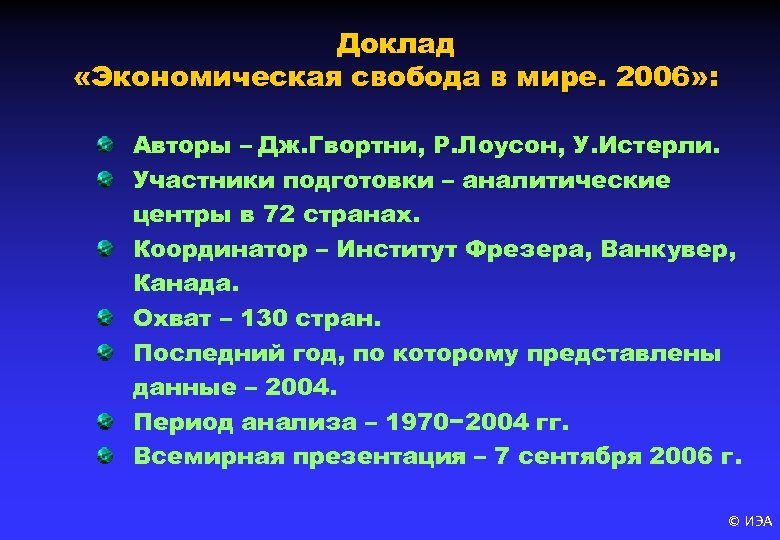 Доклад
«Экономическая свобода в мире. 2006»:

Авторы – Дж.Гвортни, Р.Лоусон, У.Истерли.

Участники подготовки – аналитические центры в 72 странах.

Координатор – Институт Фрезера, Ванкувер, Канада.

Охват – 130 стран.

Последний год, по которому представлены данные – 2004.

Период анализа – 1970−2004 гг.

Всемирная презентация – 7 сентября 2006 г.

© ИЭА